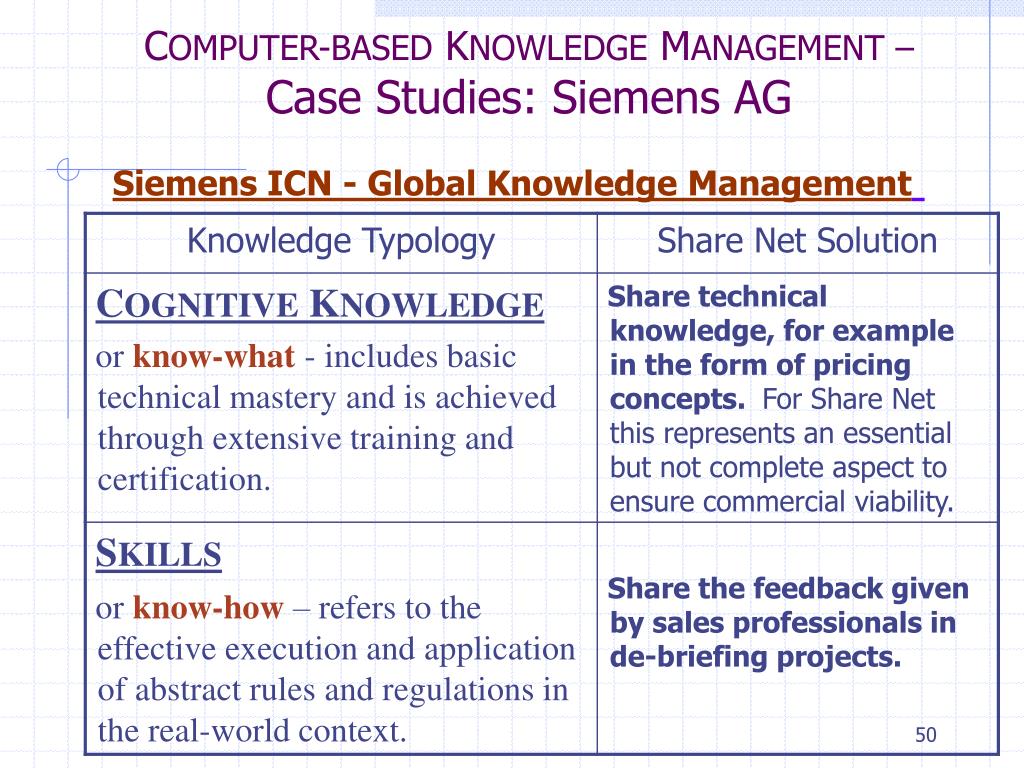 COMPUTER-BASED KNOWLEDGE MANAGEMENT –
Case Studies: Siemens AG

Siemens ICN - Global Knowledge Management

| Knowledge Typology | Share Net Solution |
|---|---|
| COGNITIVE KNOWLEDGE or know-what - includes basic technical mastery and is achieved through extensive training and certification. | Share technical knowledge, for example in the form of pricing concepts. For Share Net this represents an essential but not complete aspect to ensure commercial viability. |
| SKILLS or know-how – refers to the effective execution and application of abstract rules and regulations in the real-world context. | Share the feedback given by sales professionals in de-briefing projects. |

50